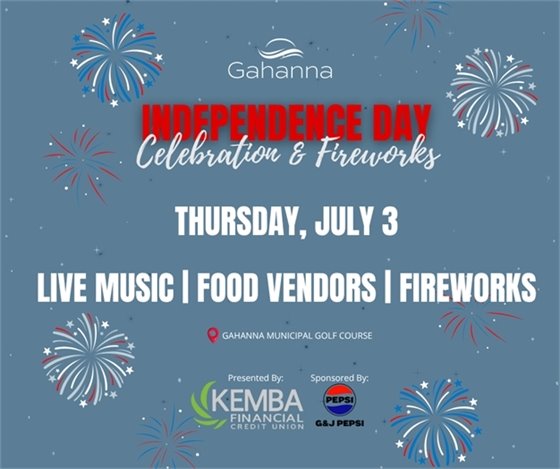 Gahanna

INDEPENDENCE DAY
Celebration & Fireworks

THURSDAY, JULY 3

LIVE MUSIC | FOOD VENDORS | FIREWORKS

GAHANNA MUNICIPAL GOLF COURSE

Presented By:
KEMBA FINANCIAL CREDIT UNION

Sponsored By:
PEPSI
G&J PEPSI